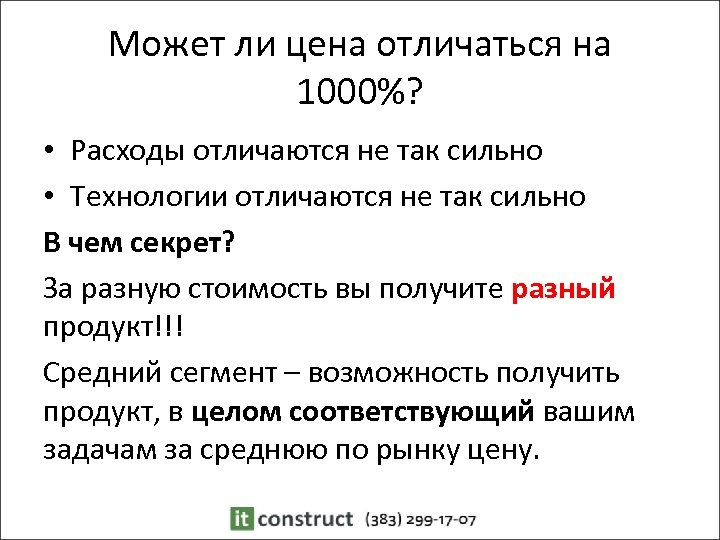 Может ли цена отличаться на 1000%?

• Расходы отличаются не так сильно

• Технологии отличаются не так сильно

В чем секрет?

За разную стоимость вы получите разный продукт!!!

Средний сегмент – возможность получить продукт, в целом соответствующий вашим задачам за среднюю по рынку цену.

it construct (383) 299-17-07